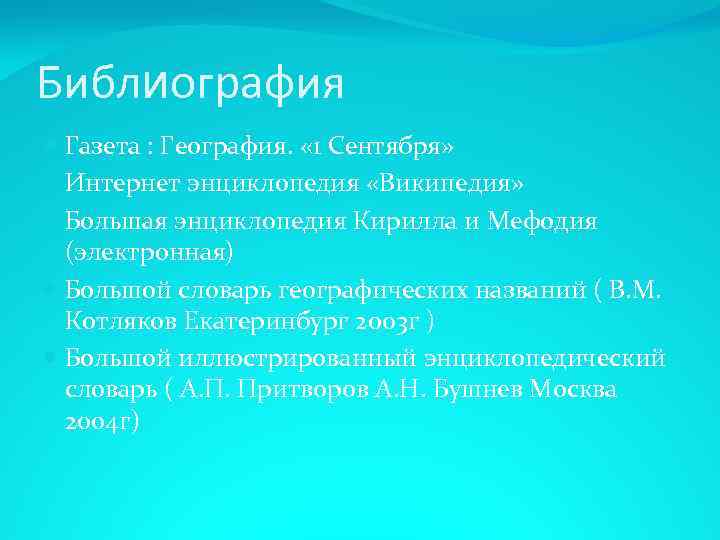 Библиография

Газета : География. «1 Сентября»

Интернет энциклопедия «Википедия»

Большая энциклопедия Кирилла и Мефодия (электронная)

Большой словарь географических названий ( В.М. Котляков Екатеринбург 2003г )

Большой иллюстрированный энциклопедический словарь ( А.П. Притворов А.Н. Бушнев Москва 2004г)